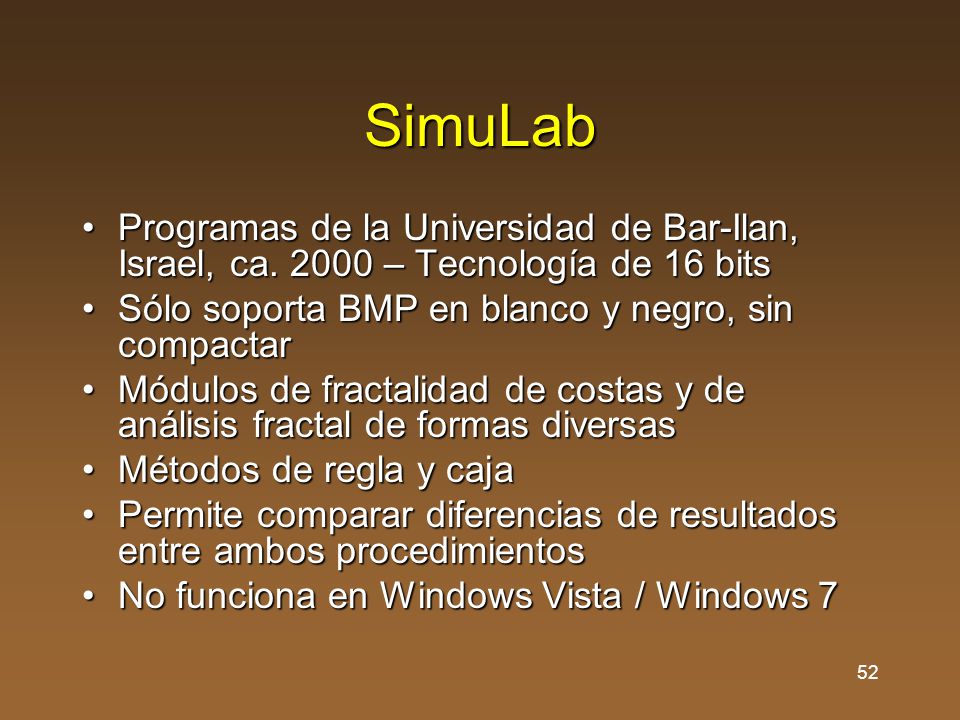 SimuLab

• Programas de la Universidad de Bar-Ilan, Israel, ca. 2000 – Tecnología de 16 bits
• Sólo soporta BMP en blanco y negro, sin compactar
• Módulos de fractalidad de costas y de análisis fractal de formas diversas
• Métodos de regla y caja
• Permite comparar diferencias de resultados entre ambos procedimientos
• No funciona en Windows Vista / Windows 7

52